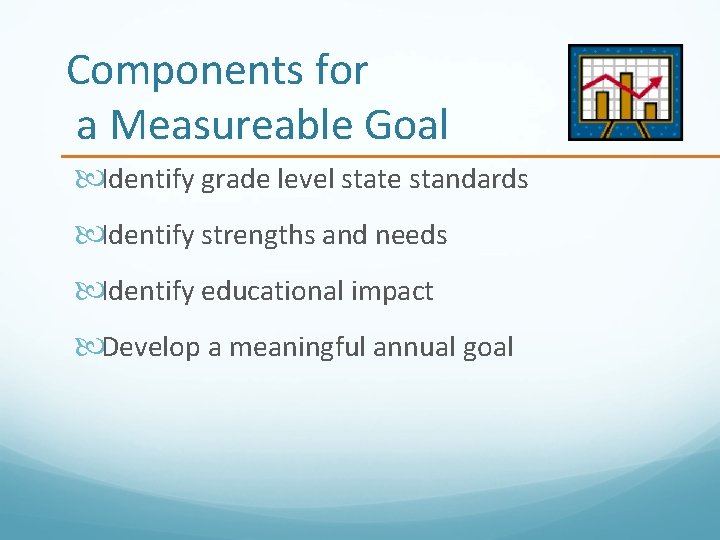 Components for a Measureable Goal

Identify grade level state standards

Identify strengths and needs

Identify educational impact

Develop a meaningful annual goal